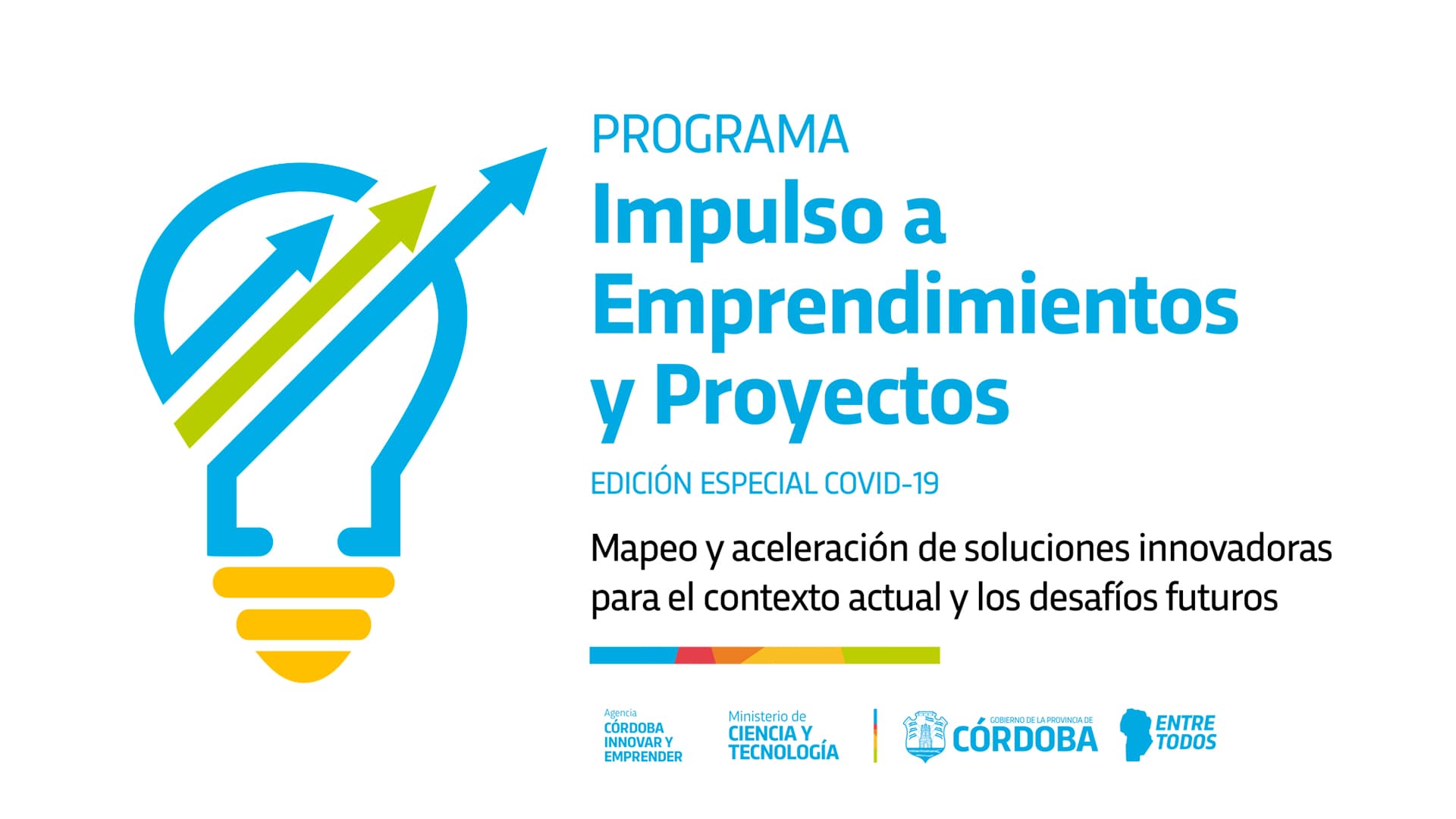 PROGRAMA

Impulso a Emprendimientos y Proyectos

EDICIÓN ESPECIAL COVID-19

Mapeo y aceleración de soluciones innovadoras para el contexto actual y los desafíos futuros

Agencia CÓRDOBA INNOVAR Y EMPRENDER

Ministerio de CIENCIA Y TECNOLOGÍA

GOBIERNO DE LA PROVINCIA DE CÓRDOBA

ENTRE TODOS